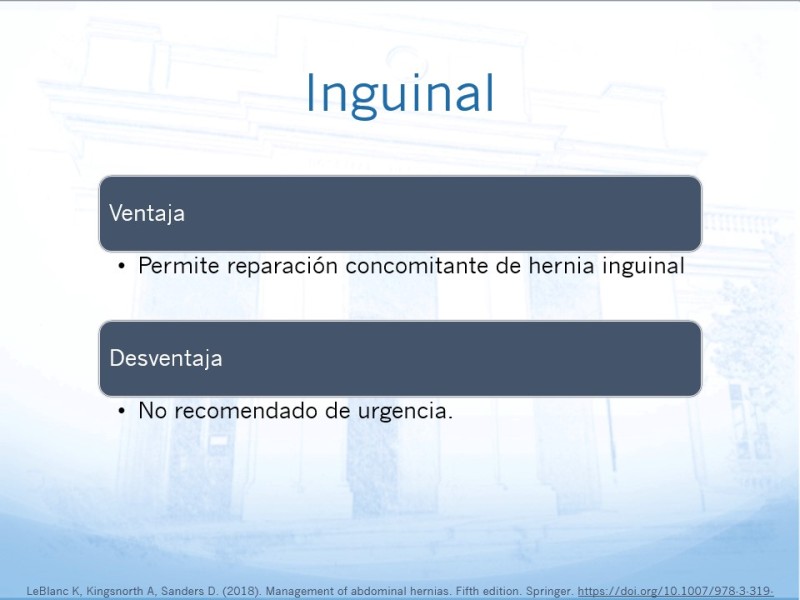 Inguinal

Ventaja

• Permite reparación concomitante de hernia inguinal

Desventaja

• No recomendado de urgencia.

LeBlanc K, Kingsnorth A, Sanders D. (2018). Management of abdominal hernias. Fifth edition. Springer. https://doi.org/10.1007/978-3-319-